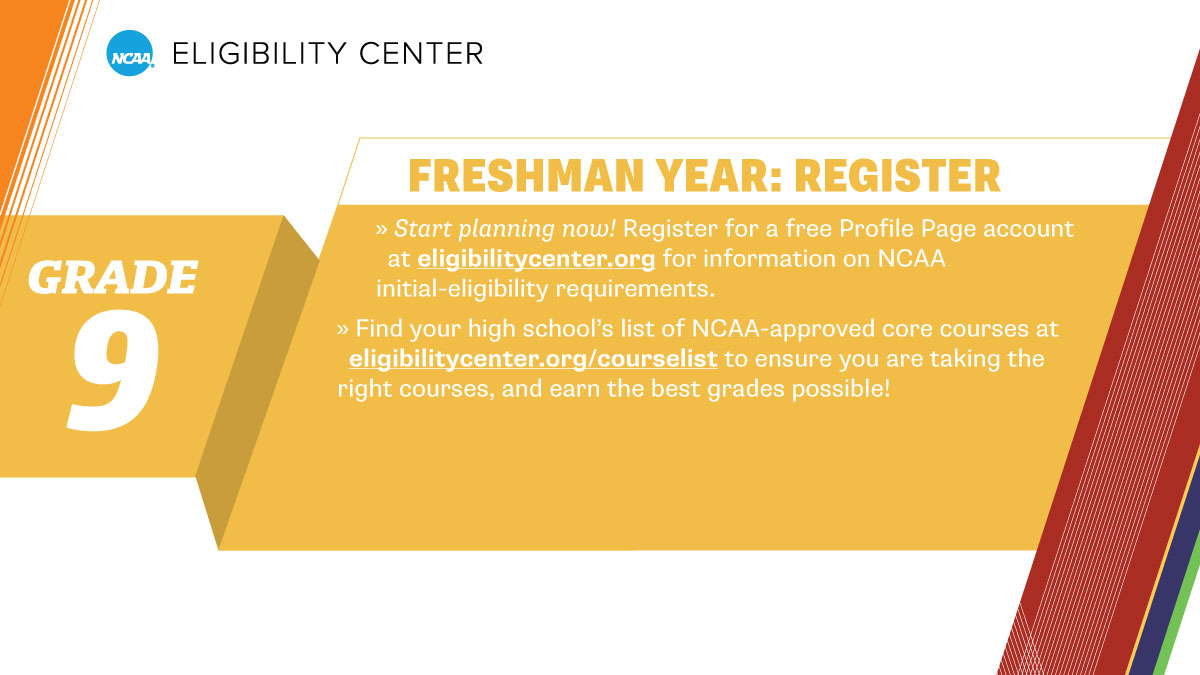 NCAA ELIGIBILITY CENTER

GRADE 9

FRESHMAN YEAR: REGISTER

» Start planning now! Register for a free Profile Page account at eligibilitycenter.org for information on NCAA initial-eligibility requirements.

» Find your high school's list of NCAA-approved core courses at eligibilitycenter.org/courselist to ensure you are taking the right courses, and earn the best grades possible!